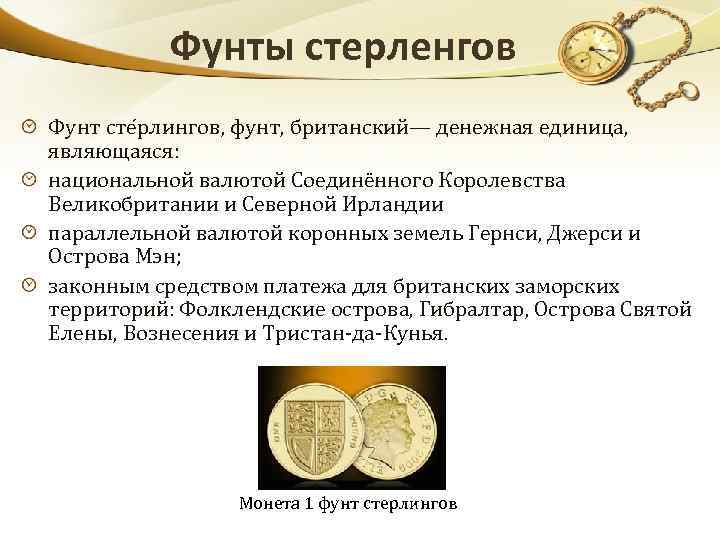 Фунты стерленгов

Фунт сте́рлингов, фунт, британский— денежная единица, являющаяся:

национальной валютой Соединённого Королевства Великобритании и Северной Ирландии

параллельной валютой коронных земель Гернси, Джерси и Острова Мэн;

законным средством платежа для британских заморских территорий: Фолклендские острова, Гибралтар, Острова Святой Елены, Вознесения и Тристан-да-Кунья.

Монета 1 фунт стерлингов